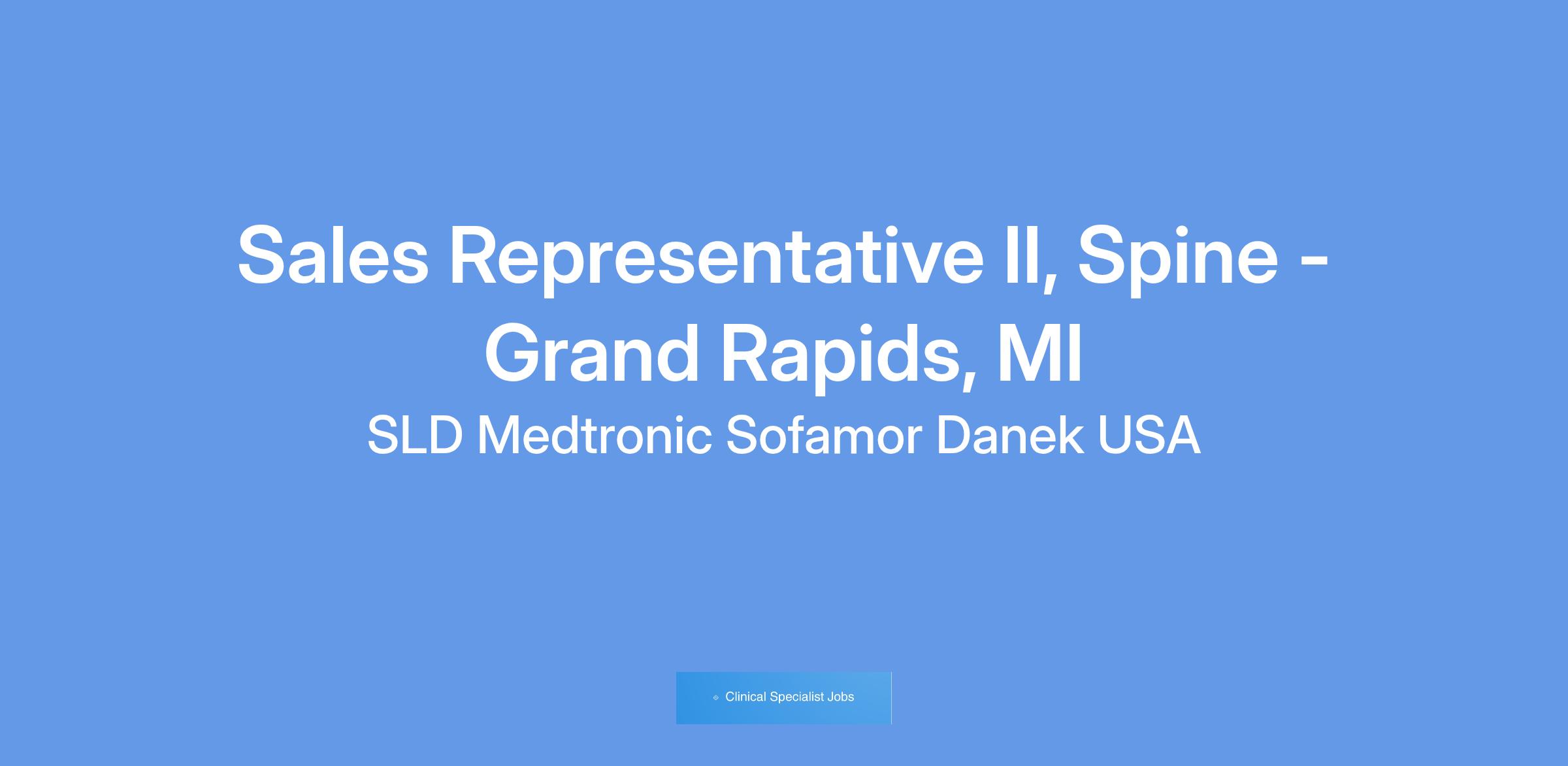 Sales Representative II, Spine - Grand Rapids, MI

SLD Medtronic Sofamor Danek USA

Clinical Specialist Jobs